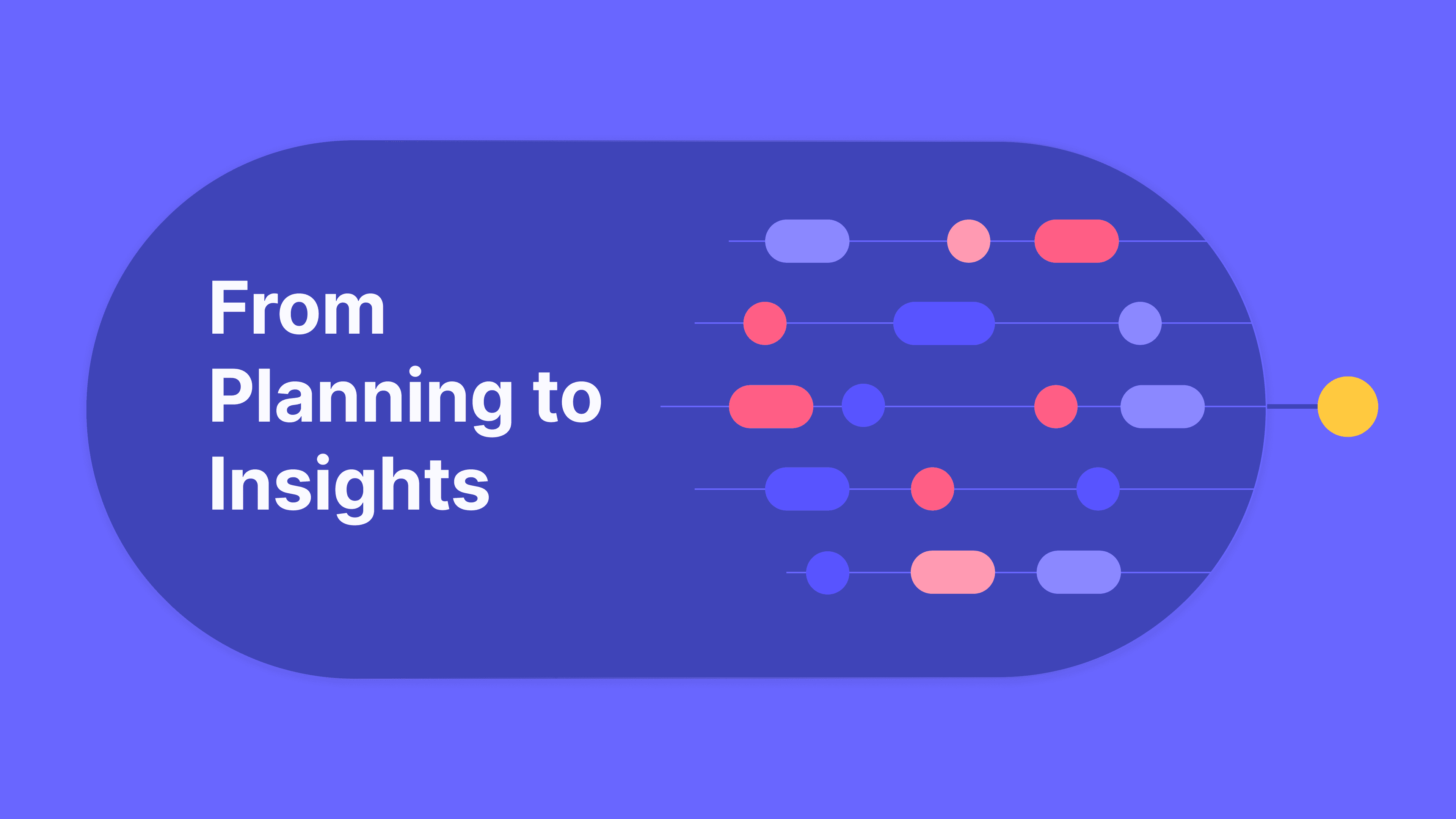 From Planning to Insights